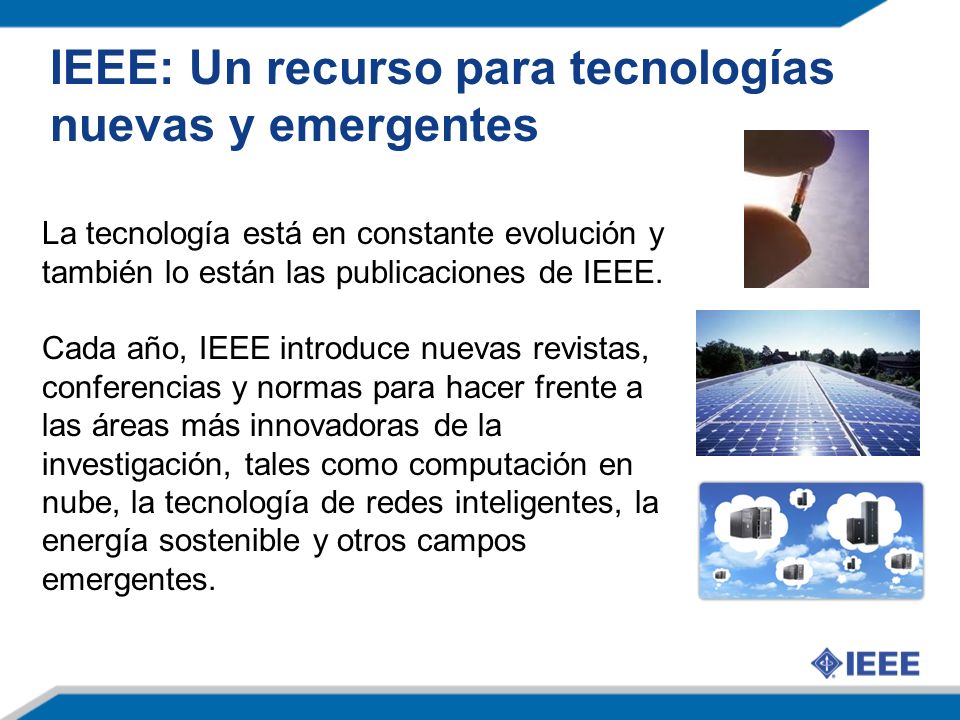 IEEE: Un recurso para tecnologías nuevas y emergentes

La tecnología está en constante evolución y también lo están las publicaciones de IEEE.

Cada año, IEEE introduce nuevas revistas, conferencias y normas para hacer frente a las áreas más innovadoras de la investigación, tales como computación en nube, la tecnología de redes inteligentes, la energía sostenible y otros campos emergentes.

IEEE